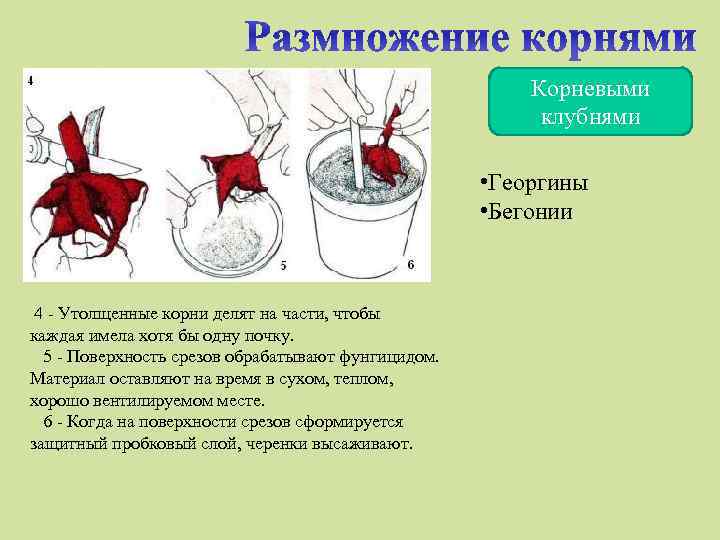 Размножение корнями

4

5

6

Корневыми клубнями

•Георгины
•Бегонии

4 - Утолщенные корни делят на части, чтобы каждая имела хотя бы одну почку.
5 - Поверхность срезов обрабатывают фунгицидом. Материал оставляют на время в сухом, теплом, хорошо вентилируемом месте.
6 - Когда на поверхности срезов сформируется защитный пробковый слой, черенки высаживают.